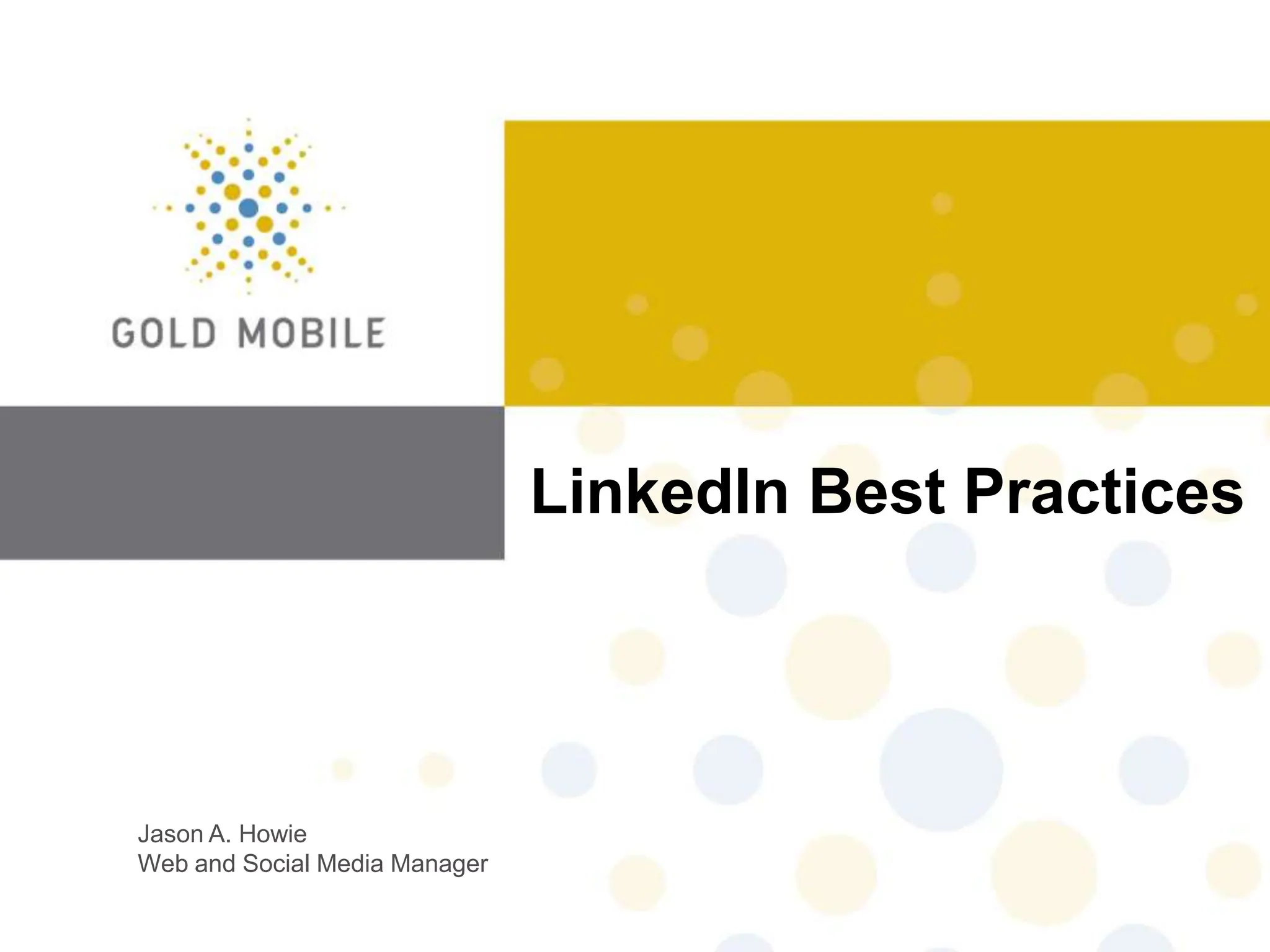 GOLD MOBILE

LinkedIn Best Practices

Jason A. Howie
Web and Social Media Manager